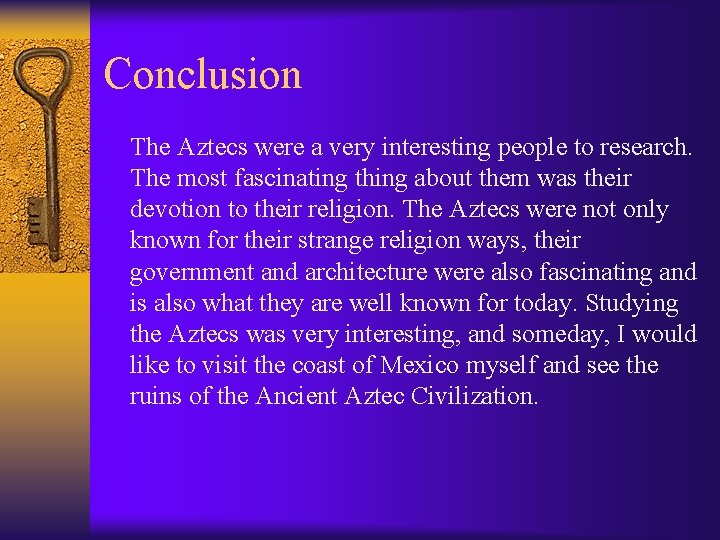 Conclusion

The Aztecs were a very interesting people to research. The most fascinating thing about them was their devotion to their religion. The Aztecs were not only known for their strange religion ways, their government and architecture were also fascinating and is also what they are well known for today. Studying the Aztecs was very interesting, and someday, I would like to visit the coast of Mexico myself and see the ruins of the Ancient Aztec Civilization.